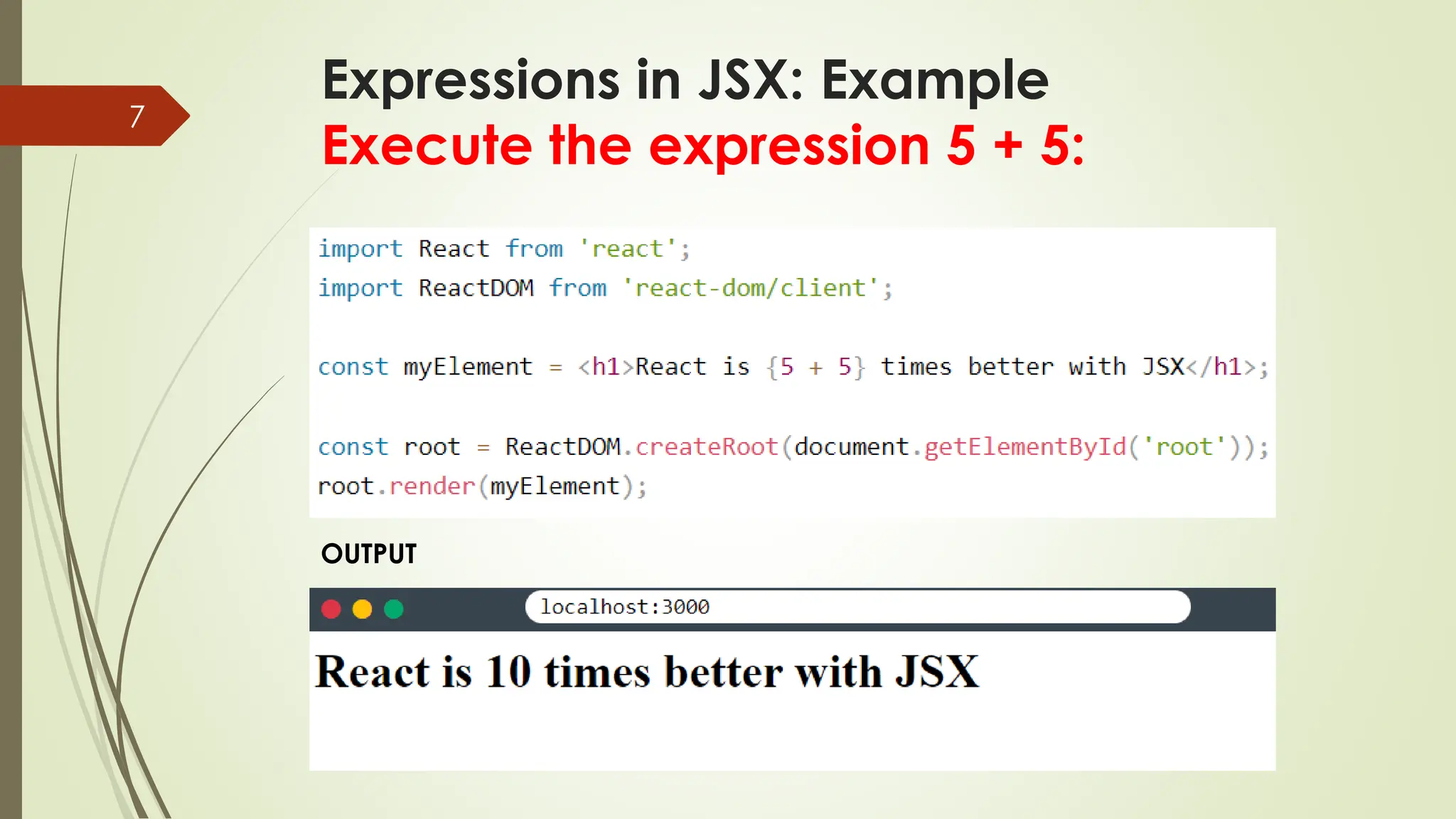 7

Expressions in JSX: Example
Execute the expression 5 + 5:

import React from 'react';
import ReactDOM from 'react-dom/client';

const myElement = <h1>React is {5 + 5} times better with JSX</h1>;

const root = ReactDOM.createRoot(document.getElementById('root'));
root.render(myElement);

OUTPUT

localhost:3000

React is 10 times better with JSX